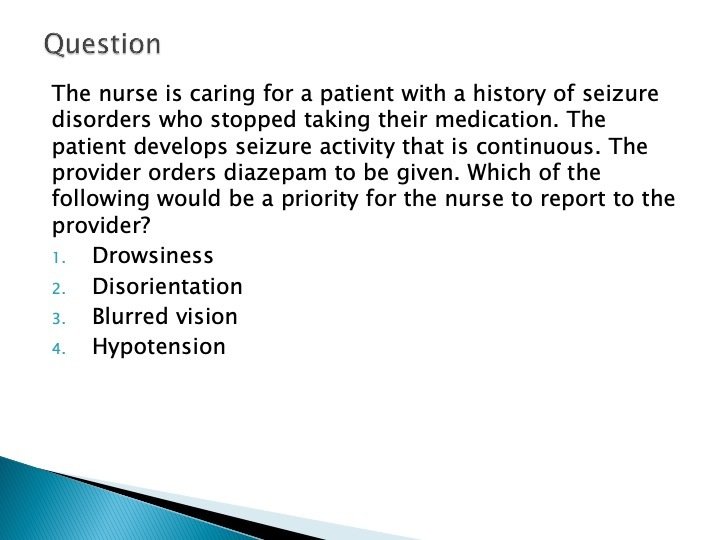 Question

The nurse is caring for a patient with a history of seizure disorders who stopped taking their medication. The patient develops seizure activity that is continuous. The provider orders diazepam to be given. Which of the following would be a priority for the nurse to report to the provider?

1. Drowsiness
2. Disorientation
3. Blurred vision
4. Hypotension